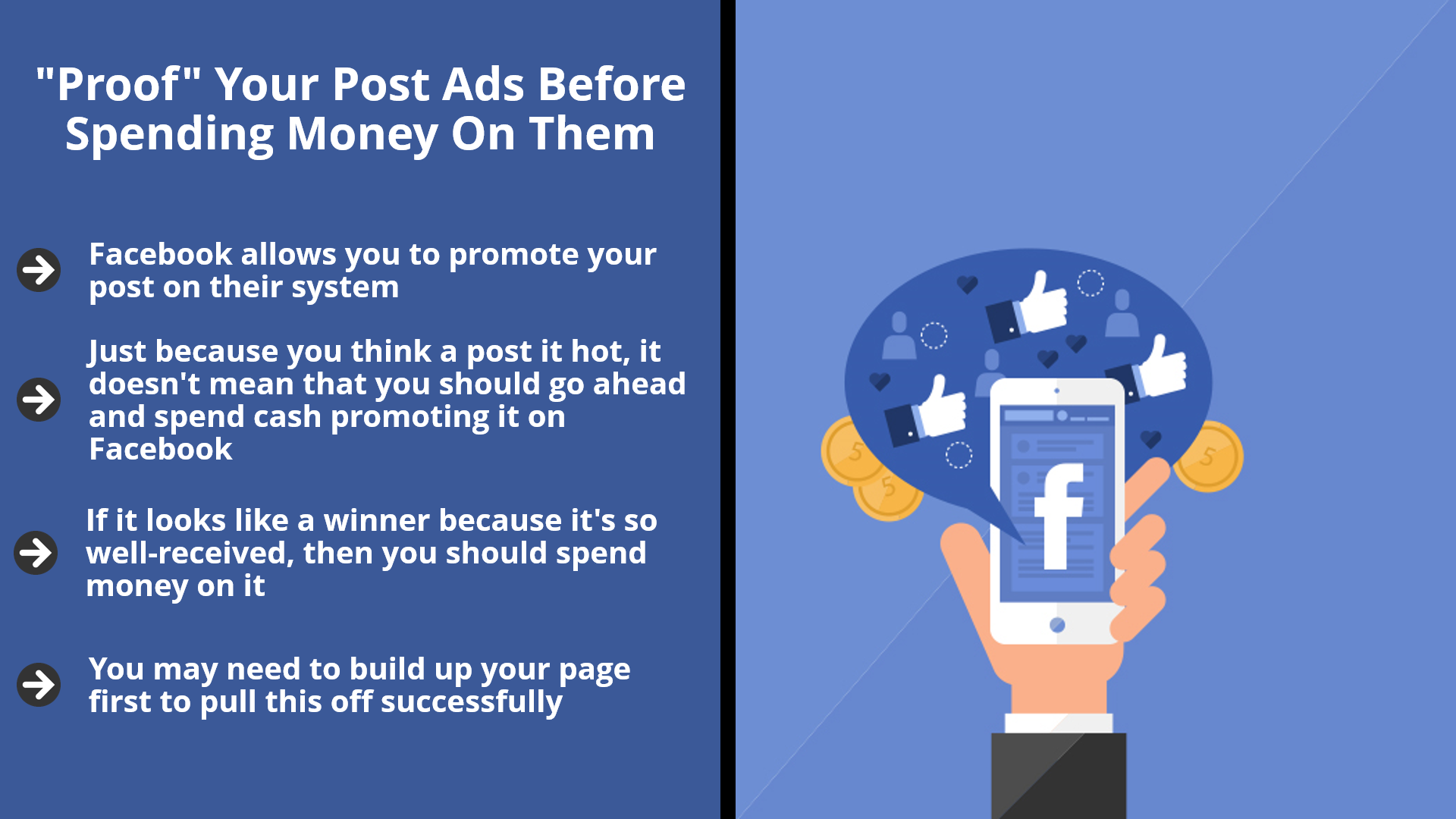 "Proof" Your Post Ads Before Spending Money On Them

Facebook allows you to promote your post on their system

Just because you think a post it hot, it doesn't mean that you should go ahead and spend cash promoting it on Facebook

If it looks like a winner because it's so well-received, then you should spend money on it

You may need to build up your page first to pull this off successfully

f